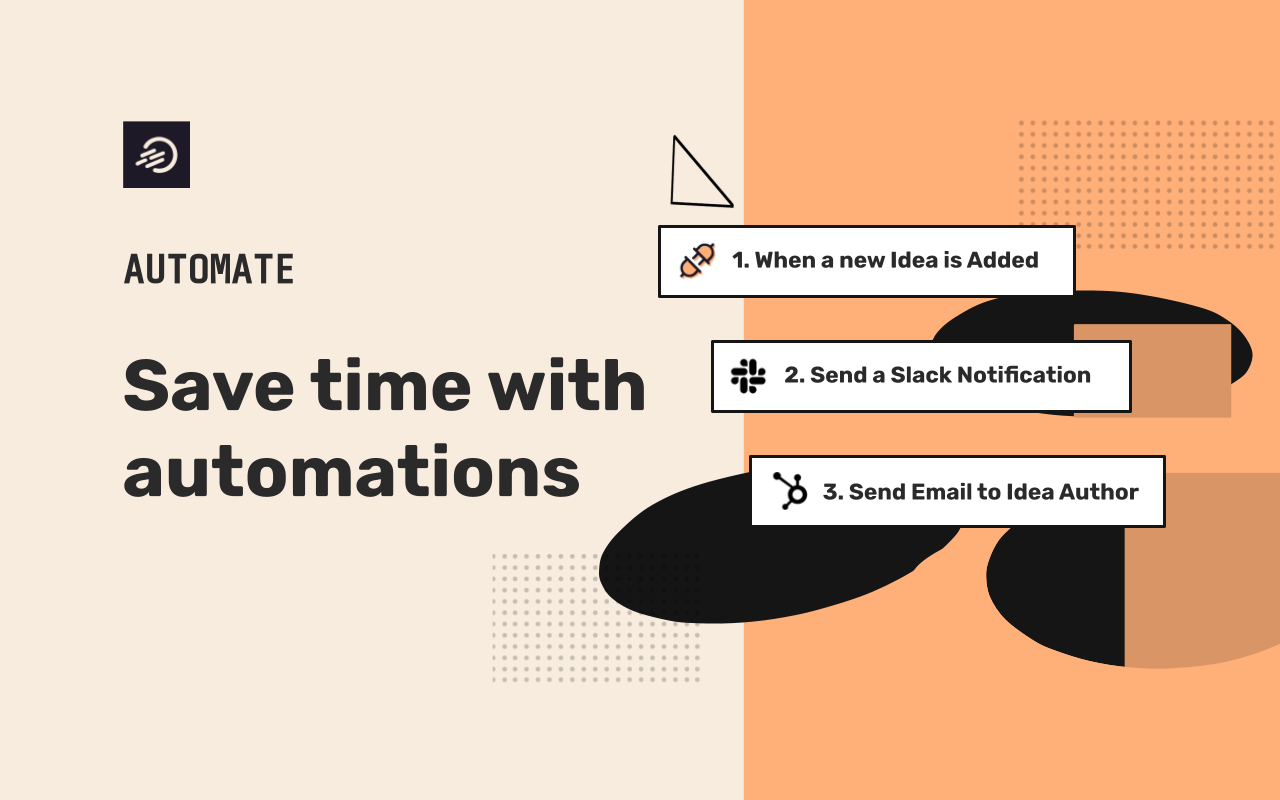 AUTOMATE

Save time with automations

1. When a new Idea is Added

2. Send a Slack Notification

3. Send Email to Idea Author